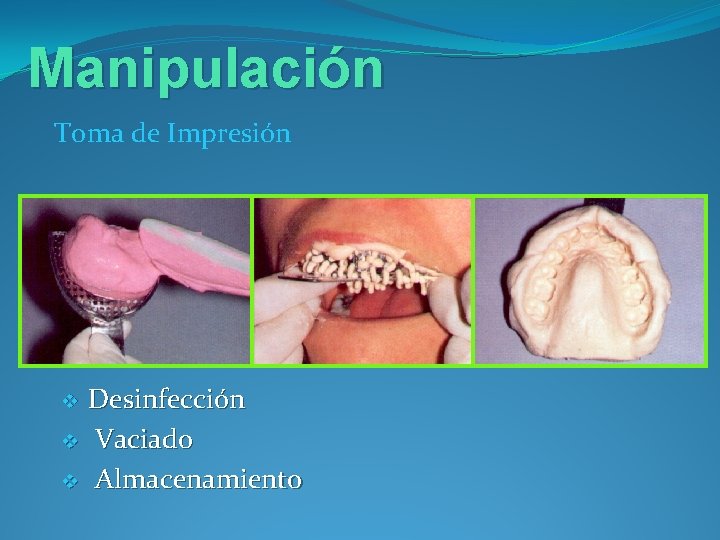 Manipulación

Toma de Impresión

❖ Desinfección
❖ Vaciado
❖ Almacenamiento